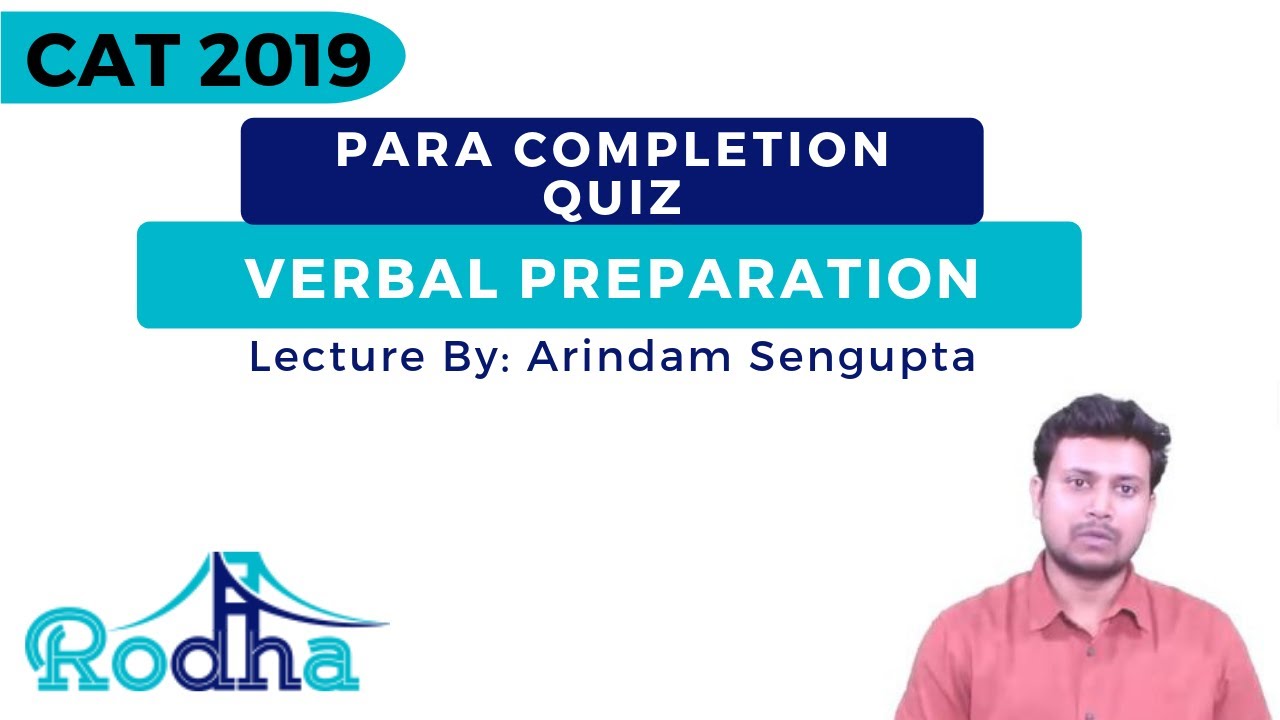 CAT 2019

PARA COMPLETION QUIZ

VERBAL PREPARATION

Lecture By: Arindam Sengupta

Rodha